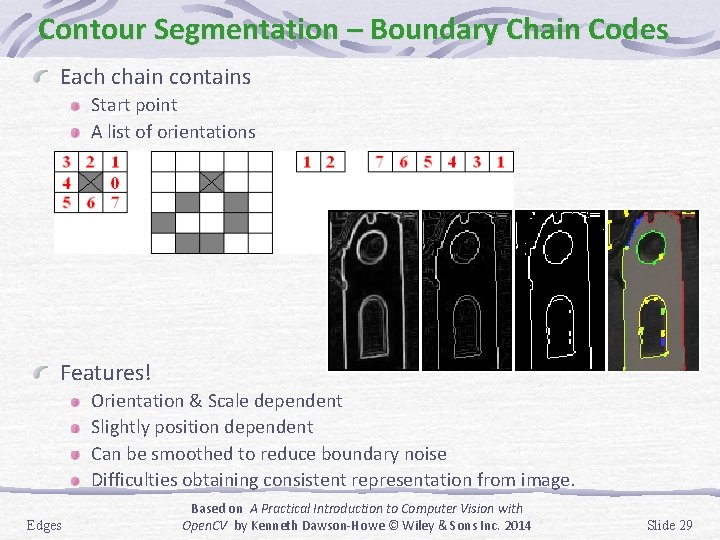 Contour Segmentation – Boundary Chain Codes

Each chain contains

Start point

A list of orientations

| 3 | 2 | 1 |
|---|---|---|
| 4 |  | 0 |
| 5 | 6 | 7 |

| 1 | 2 |
|---|---|

| 7 | 6 | 5 | 4 | 3 | 1 |
|---|---|---|---|---|---|

Features!

Orientation & Scale dependent

Slightly position dependent

Can be smoothed to reduce boundary noise

Difficulties obtaining consistent representation from image.

Edges

Based on A Practical Introduction to Computer Vision with OpenCV by Kenneth Dawson-Howe © Wiley & Sons Inc. 2014

Slide 29